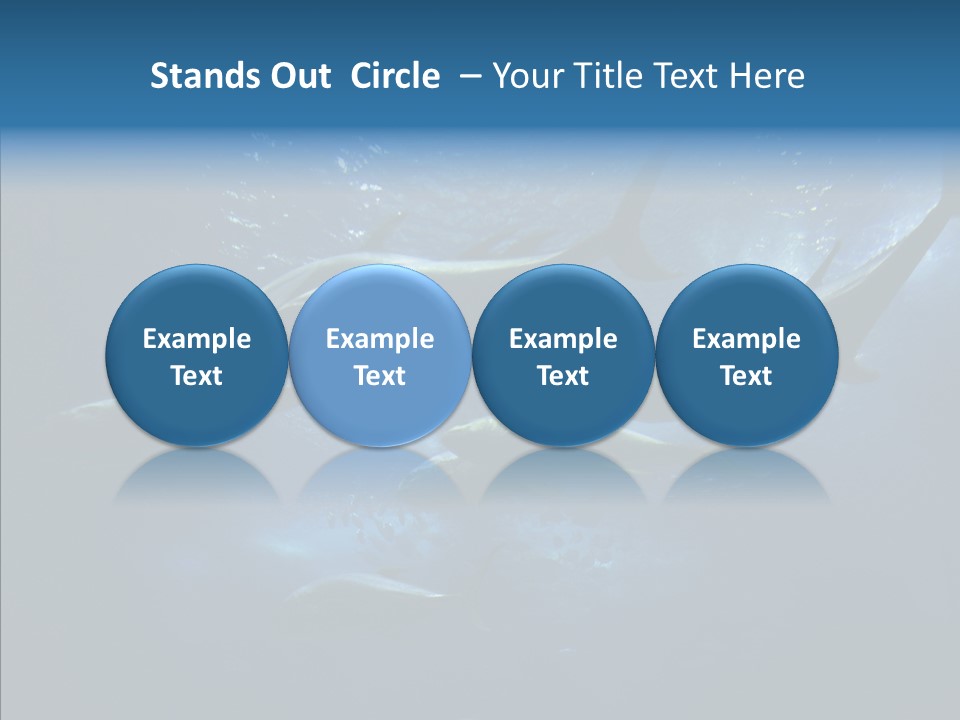 Stands Out Circle – Your Title Text Here

Example Text

Example Text

Example Text

Example Text